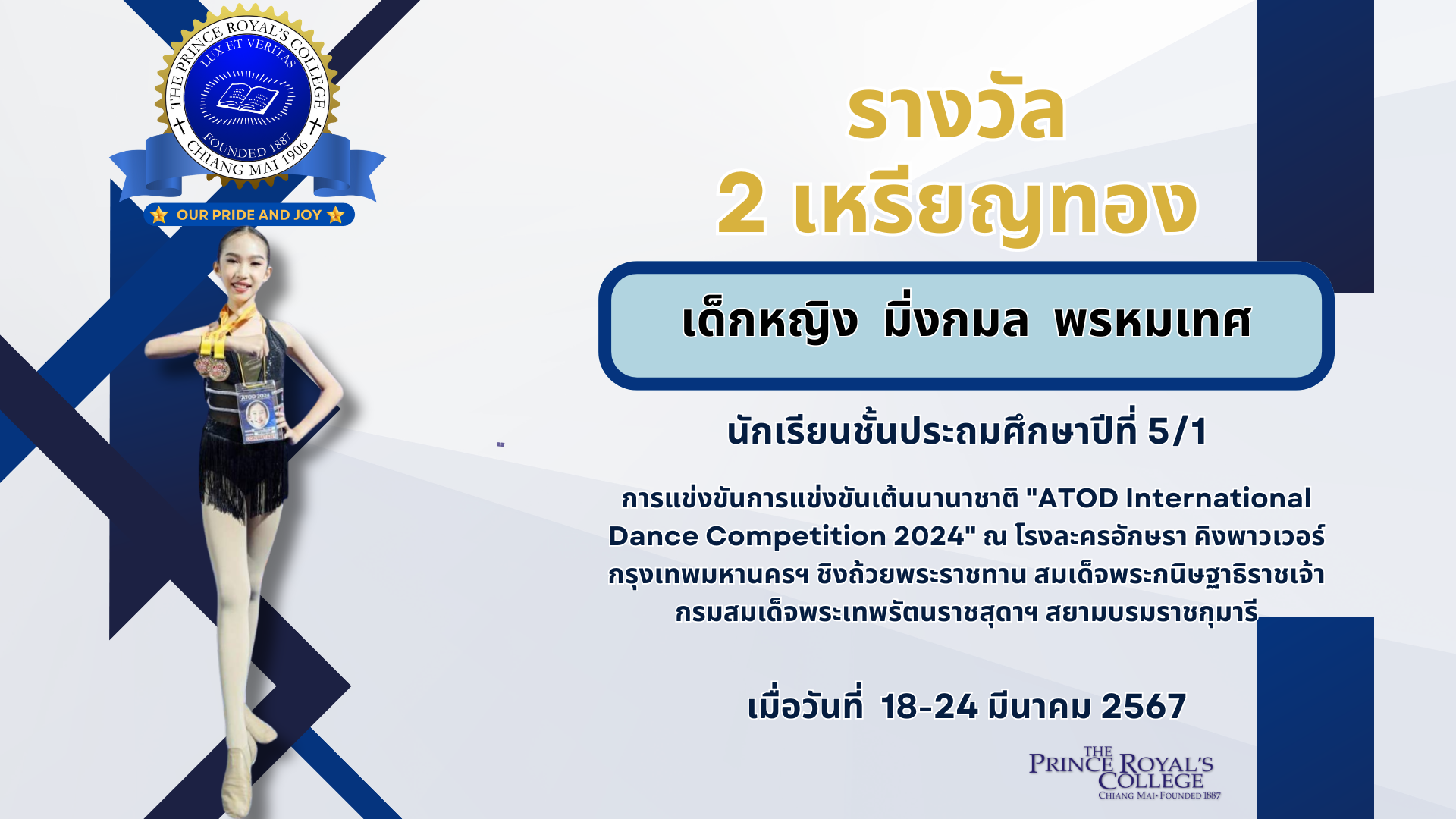 THE PRINCE ROYAL'S COLLEGE
LUX ET VERITAS
FOUNDED 1887
CHIANG MAI 1906

OUR PRIDE AND JOY

ATOD 2024

รางวัล
2 เหรียญทอง

เด็กหญิง มิ่งกมล พรหมเทศ

นักเรียนชั้นประถมศึกษาปีที่ 5/1

การแข่งขันการแข่งขันเต้นนานาชาติ "ATOD International Dance Competition 2024" ณ โรงละครอักษรา คิงพาวเวอร์ กรุงเทพมหานครฯ ชิงถ้วยพระราชทาน สมเด็จพระกนิษฐาธิราชเจ้า กรมสมเด็จพระเทพรัตนราชสุดาฯ สยามบรมราชกุมารี

เมื่อวันที่ 18-24 มีนาคม 2567

THE PRINCE ROYAL'S COLLEGE
CHIANG MAI • FOUNDED 1887